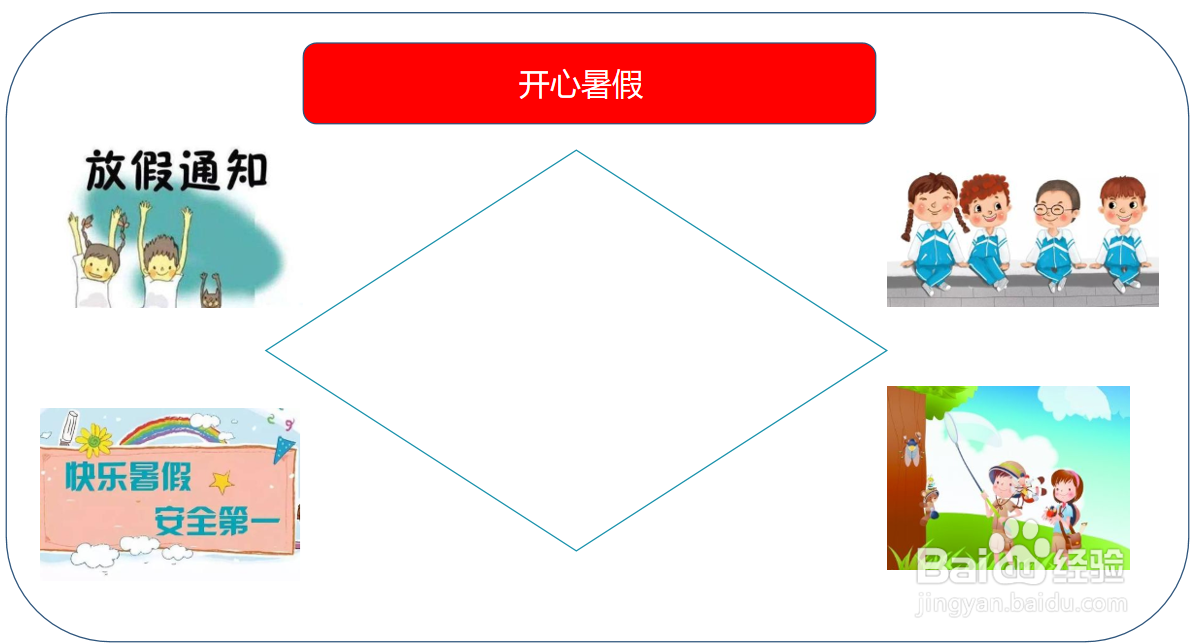 开心暑假

放假通知

快乐暑假
安全第一

Baidu经验
jingyan.baidu.com